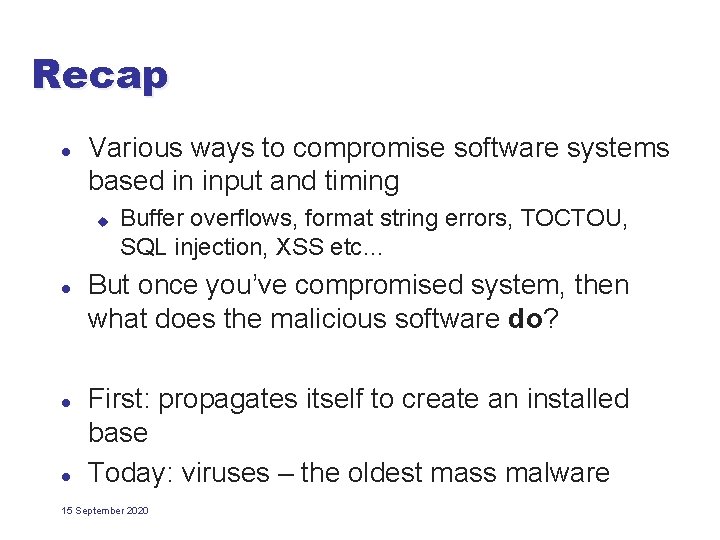 Recap

- Various ways to compromise software systems based in input and timing
  - Buffer overflows, format string errors, TOCTOU, SQL injection, XSS etc…
- But once you've compromised system, then what does the malicious software **do**?

- First: propagates itself to create an installed base
- Today: viruses – the oldest mass malware

15 September 2020